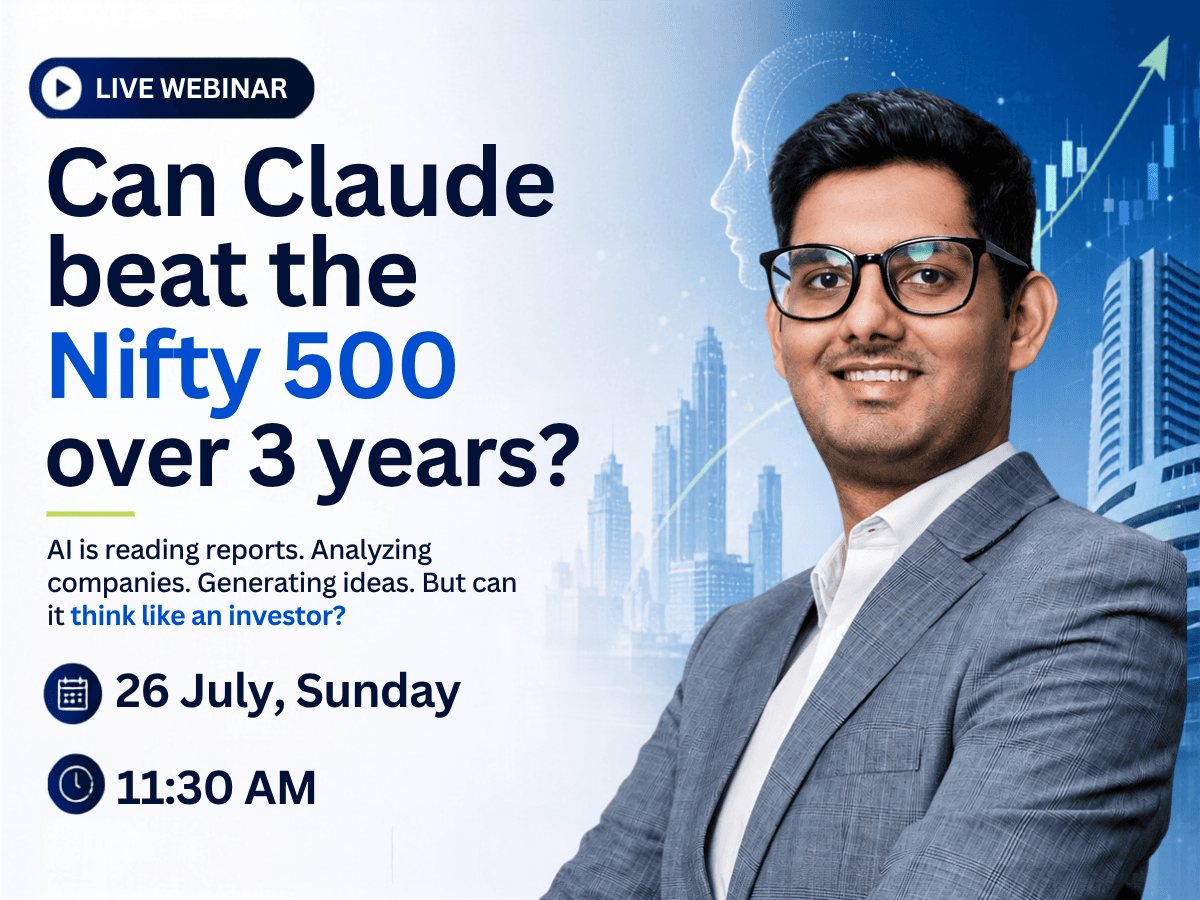 LIVE WEBINAR

Can Claude beat the Nifty 500 over 3 years?

AI is reading reports. Analyzing companies. Generating ideas. But can it think like an investor?

26 July, Sunday

11:30 AM